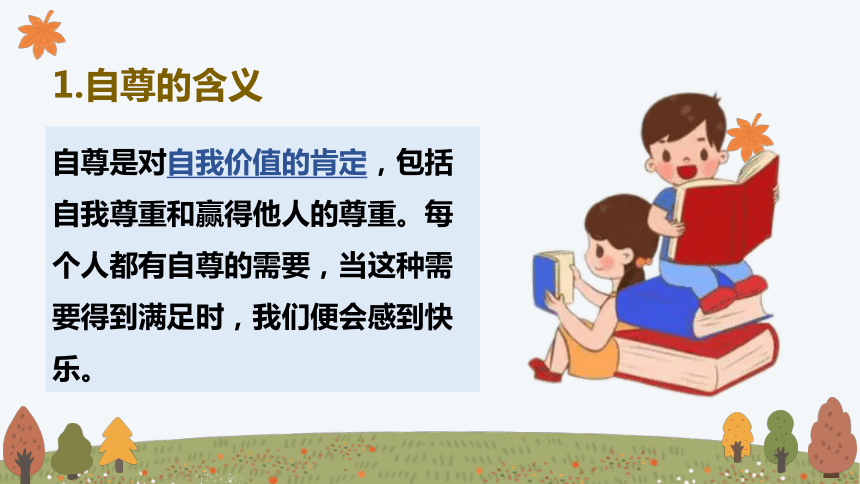 1.自尊的含义

自尊是对自我价值的肯定，包括自我尊重和赢得他人的尊重。每个人都有自尊的需要，当这种需要得到满足时，我们便会感到快乐。